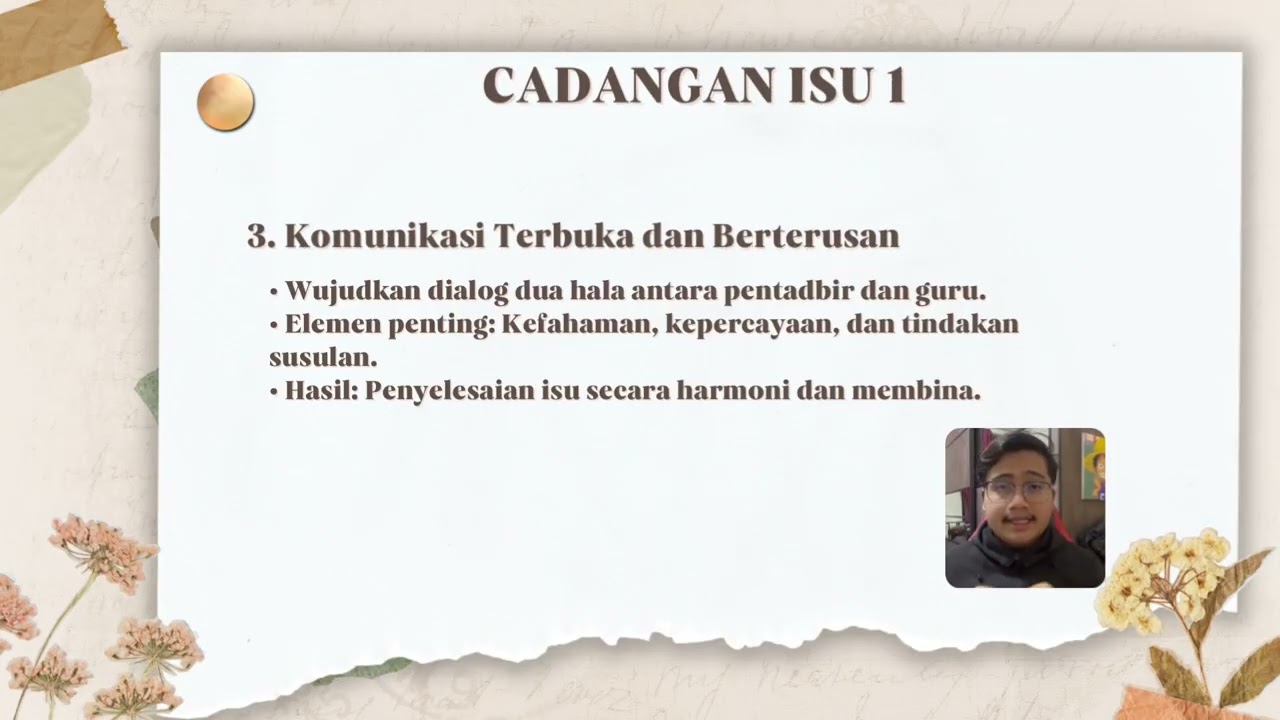 CADANGAN ISU 1

3. Komunikasi Terbuka dan Berterusan

• Wujudkan dialog dua hala antara pentadbir dan guru.
• Elemen penting: Kefahaman, kepercayaan, dan tindakan susulan.
• Hasil: Penyelesaian isu secara harmoni dan membina.